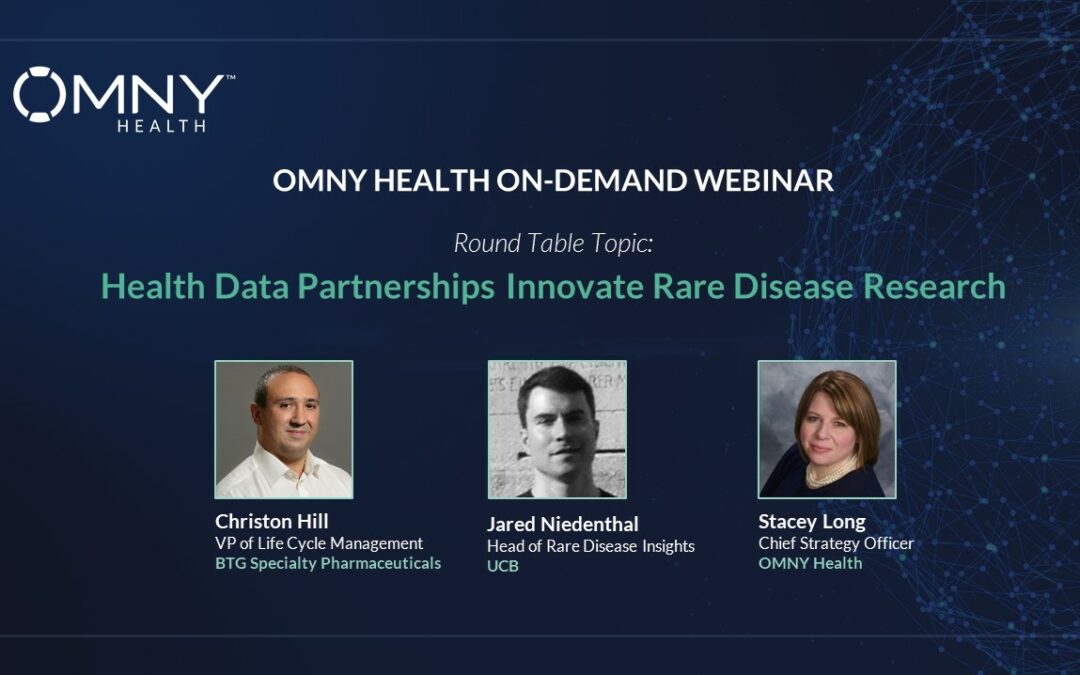 OMNY™
HEALTH

OMNY HEALTH ON-DEMAND WEBINAR

Round Table Topic:

Health Data Partnerships Innovate Rare Disease Research

Christon Hill
VP of Life Cycle Management
BTG Specialty Pharmaceuticals

Jared Niedenthal
Head of Rare Disease Insights
UCB

Stacey Long
Chief Strategy Officer
OMNY Health